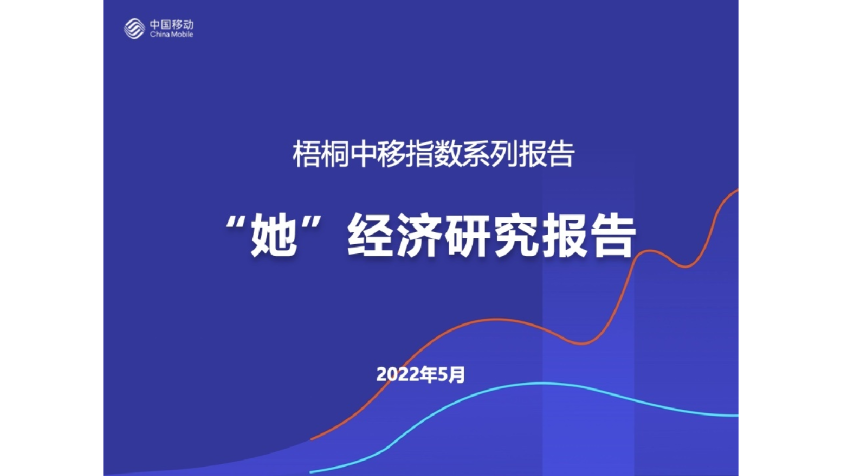 中国移动
China Mobile

梧桐中移指数系列报告

“她”经济研究报告

2022年5月